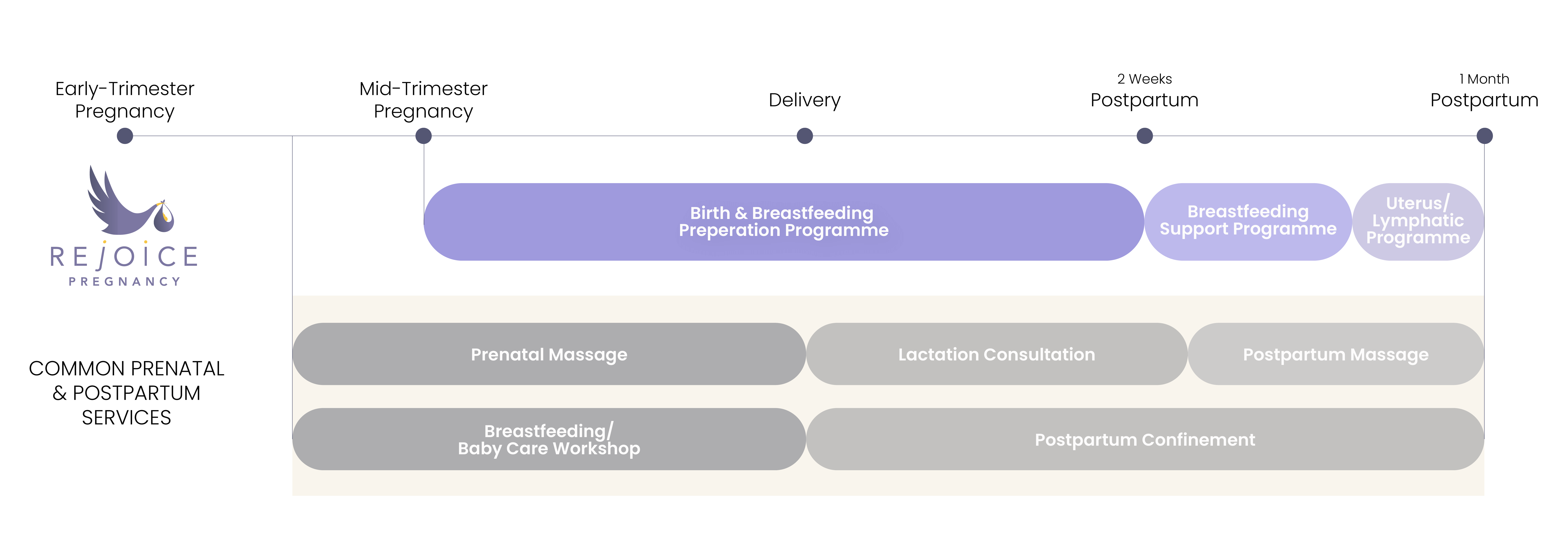 Early-Trimester Pregnancy

Mid-Trimester Pregnancy

Delivery

2 Weeks
Postpartum

1 Month
Postpartum

REJOICE
PREGNANCY

Birth & Breastfeeding Preperation Programme

Breastfeeding Support Programme

Uterus/ Lymphatic Programme

COMMON PRENATAL & POSTPARTUM SERVICES

Prenatal Massage

Lactation Consultation

Postpartum Massage

Breastfeeding/ Baby Care Workshop

Postpartum Confinement